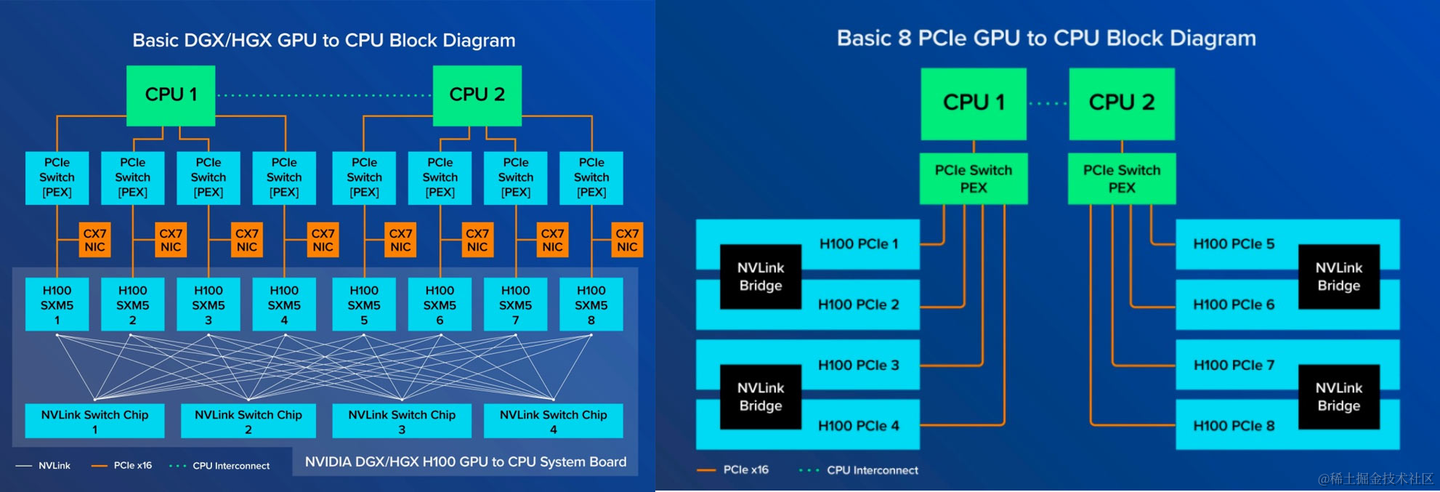 Basic DGX/HGX GPU to CPU Block Diagram

CPU 1
CPU 2

PCIe Switch [PEX]
PCIe Switch [PEX]
PCIe Switch [PEX]
PCIe Switch [PEX]
PCIe Switch [PEX]
PCIe Switch [PEX]
PCIe Switch [PEX]
PCIe Switch [PEX]

CX7 NIC
CX7 NIC
CX7 NIC
CX7 NIC
CX7 NIC
CX7 NIC
CX7 NIC
CX7 NIC

H100 SXM5 1
H100 SXM5 2
H100 SXM5 3
H100 SXM5 4
H100 SXM5 5
H100 SXM5 6
H100 SXM5 7
H100 SXM5 8

NVLink Switch Chip 1
NVLink Switch Chip 2
NVLink Switch Chip 3
NVLink Switch Chip 4

NVLink
PCIe x16
CPU Interconnect

NVIDIA DGX/HGX H100 GPU to CPU System Board

Basic 8 PCIe GPU to CPU Block Diagram

CPU 1
CPU 2

PCIe Switch PEX
PCIe Switch PEX

H100 PCIe 1
NVLink Bridge
H100 PCIe 2
H100 PCIe 3
NVLink Bridge
H100 PCIe 4

H100 PCIe 5
NVLink Bridge
H100 PCIe 6
H100 PCIe 7
NVLink Bridge
H100 PCIe 8

PCIe x16
CPU Interconnect

@稀土掘金技术社区